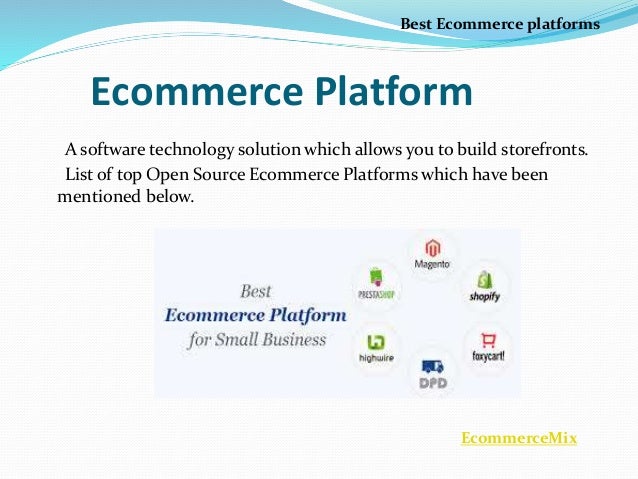 Best Ecommerce platforms

Ecommerce Platform

A software technology solution which allows you to build storefronts.

List of top Open Source Ecommerce Platforms which have been mentioned below.

Best
Ecommerce Platform
for Small Business

Magento
PRESTASHOP
shopify
highwire
foxycart!
DPD

EcommerceMix